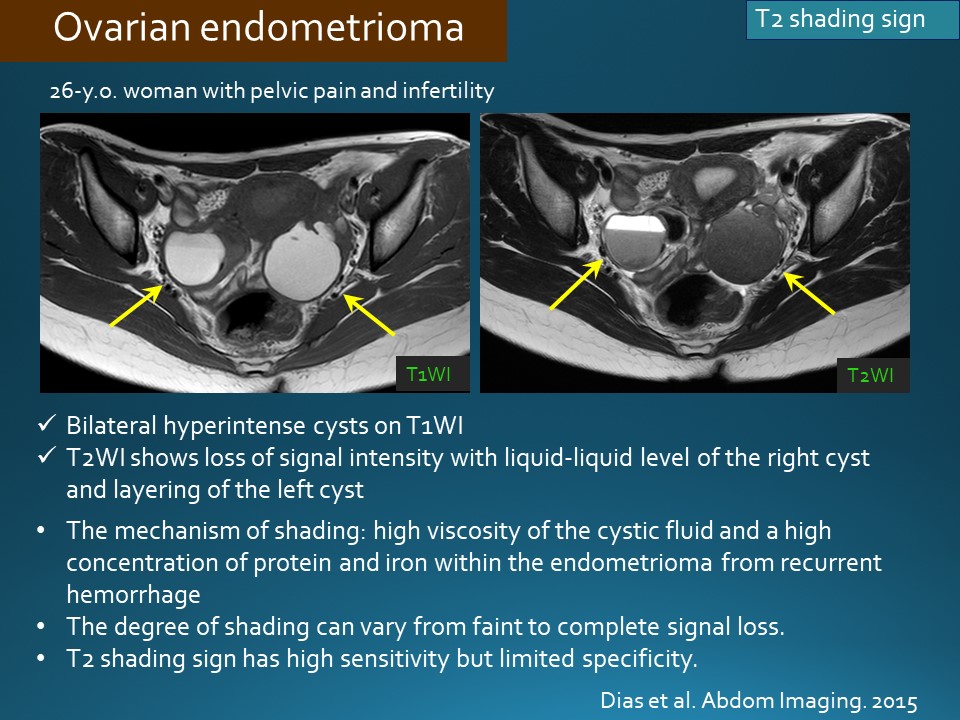 Ovarian endometrioma

T2 shading sign

26-y.o. woman with pelvic pain and infertility

T1WI

T2WI

✓ Bilateral hyperintense cysts on T1WI
✓ T2WI shows loss of signal intensity with liquid-liquid level of the right cyst and layering of the left cyst

• The mechanism of shading: high viscosity of the cystic fluid and a high concentration of protein and iron within the endometrioma from recurrent hemorrhage
• The degree of shading can vary from faint to complete signal loss.
• T2 shading sign has high sensitivity but limited specificity.

Dias et al. Abdom Imaging. 2015